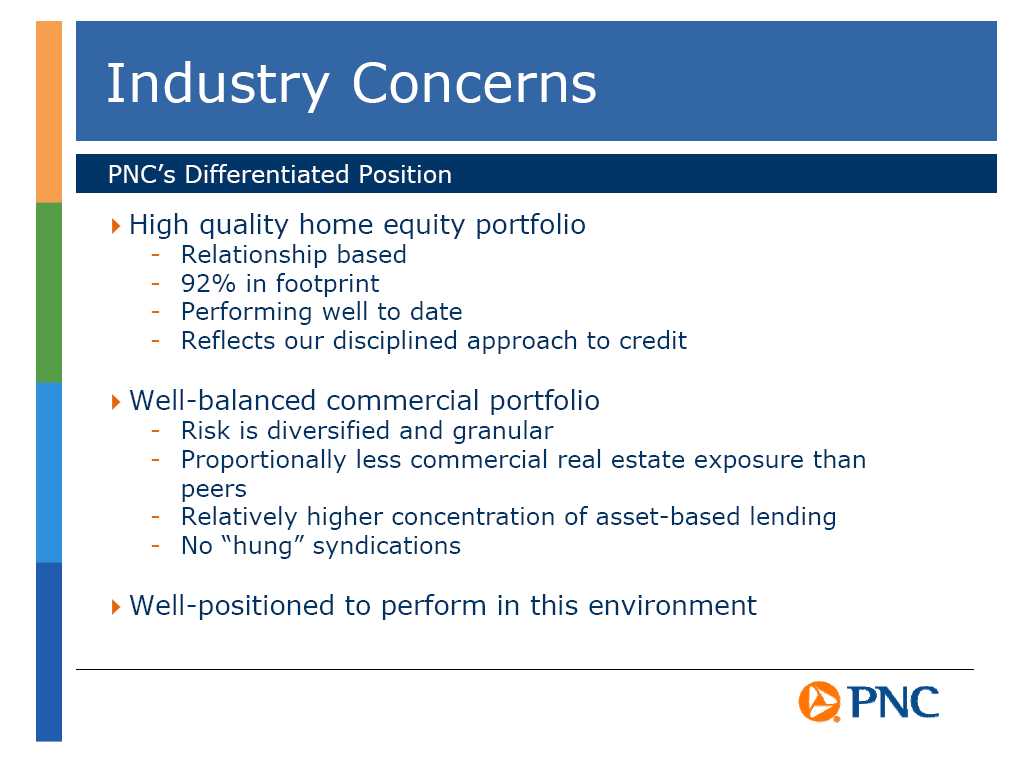 Industry Concerns

PNC's Differentiated Position

High quality home equity portfolio
- Relationship based
- 92% in footprint
- Performing well to date
- Reflects our disciplined approach to credit

Well-balanced commercial portfolio
- Risk is diversified and granular
- Proportionally less commercial real estate exposure than peers
- Relatively higher concentration of asset-based lending
- No "hung" syndications

Well-positioned to perform in this environment

PNC